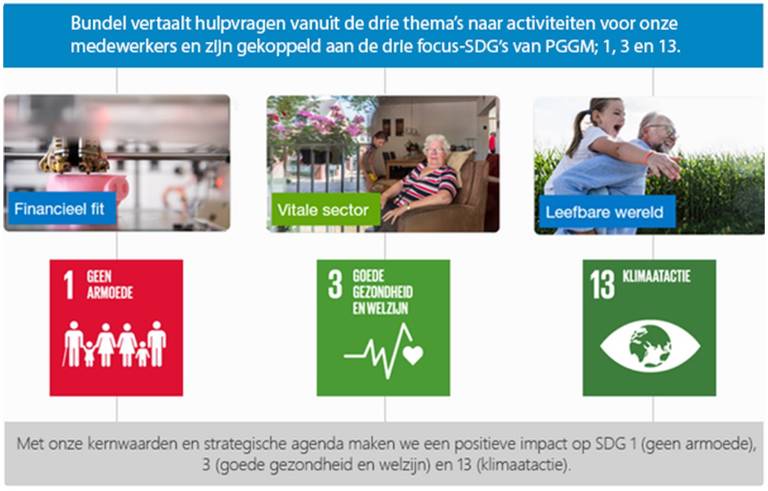 Bundel vertaalt hulpvragen vanuit de drie thema's naar activiteiten voor onze medewerkers en zijn gekoppeld aan de drie focus-SDG's van PGGM; 1, 3 en 13.

Financieel fit

Vitale sector

Leefbare wereld

1 GEEN ARMOEDE

3 GOEDE GEZONDHEID EN WELZIJN

13 KLIMAATACTIE

Met onze kernwaarden en strategische agenda maken we een positieve impact op SDG 1 (geen armoede), 3 (goede gezondheid en welzijn) en 13 (klimaatactie).